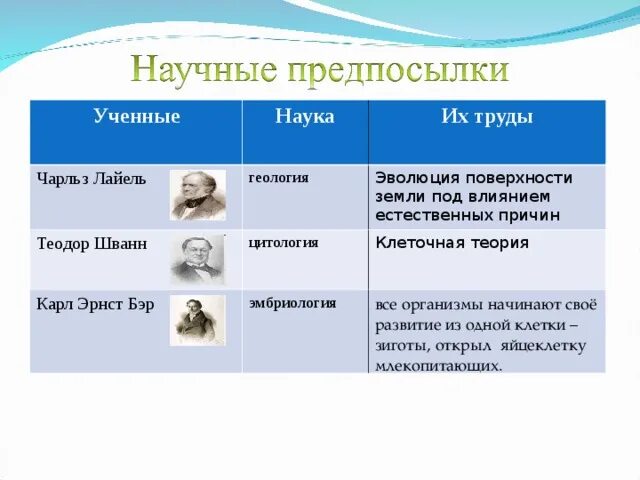 Научные предпосылки

| Ученные | Наука | Их труды |
|---|---|---|
| Чарльз Лайель | геология | Эволюция поверхности земли под влиянием естественных причин |
| Теодор Шванн | цитология | Клеточная теория |
| Карл Эрнст Бэр | эмбриология | все организмы начинают своё развитие из одной клетки – зиготы, открыл яйцеклетку млекопитающих. |